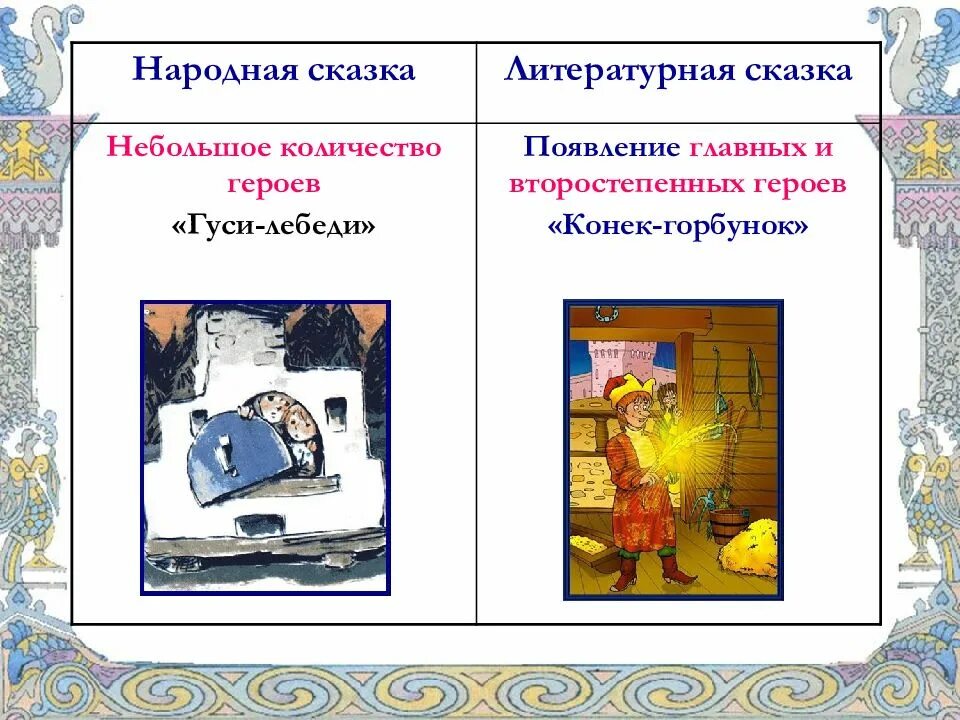 | Народная сказка | Литературная сказка |
|---|---|
| Небольшое количество героев «Гуси-лебеди» | Появление главных и второстепенных героев «Конек-горбунок» |